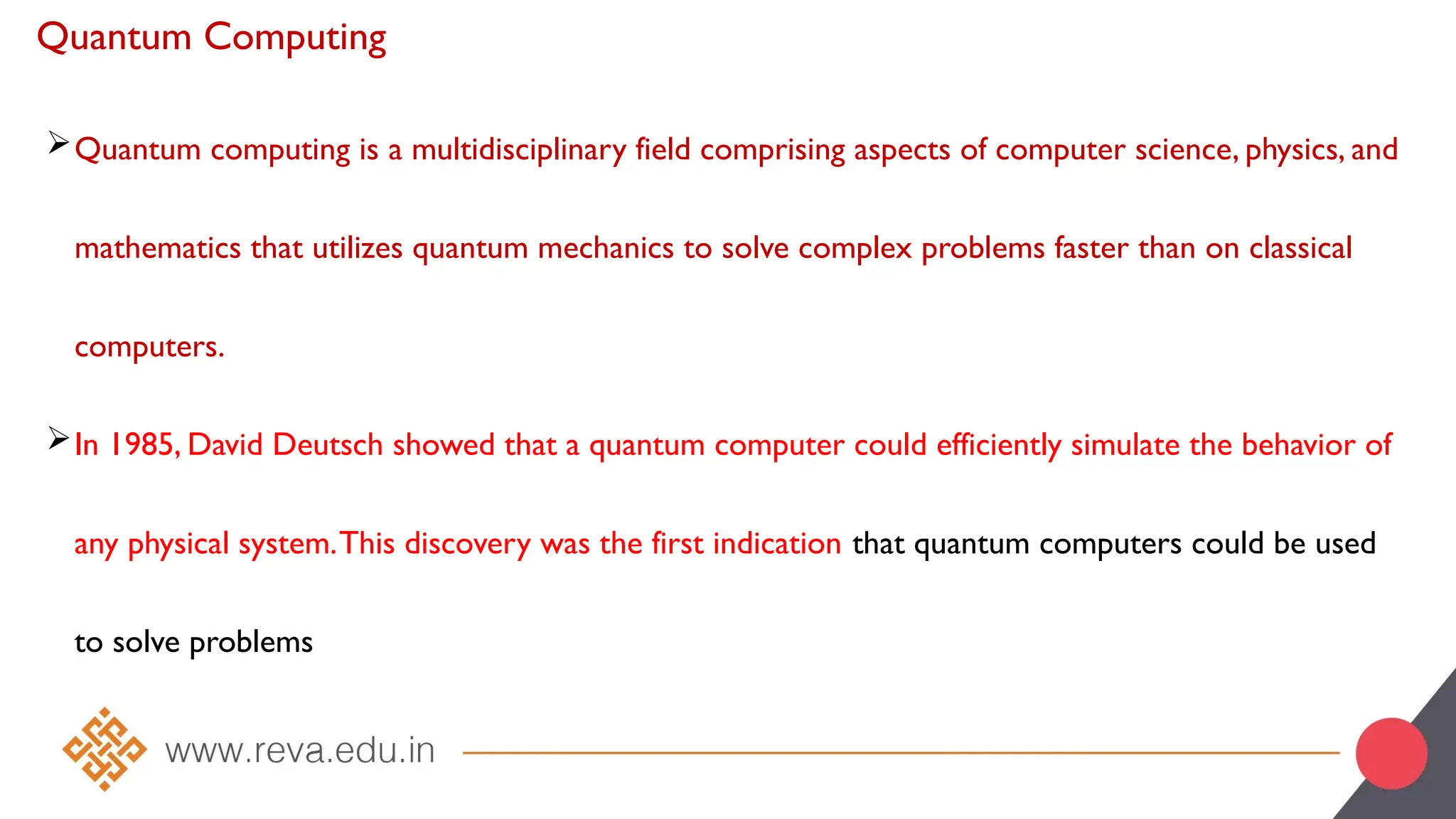 Quantum Computing

➢ Quantum computing is a multidisciplinary field comprising aspects of computer science, physics, and mathematics that utilizes quantum mechanics to solve complex problems faster than on classical computers.

➢ In 1985, David Deutsch showed that a quantum computer could efficiently simulate the behavior of any physical system. This discovery was the first indication that quantum computers could be used to solve problems

www.reva.edu.in